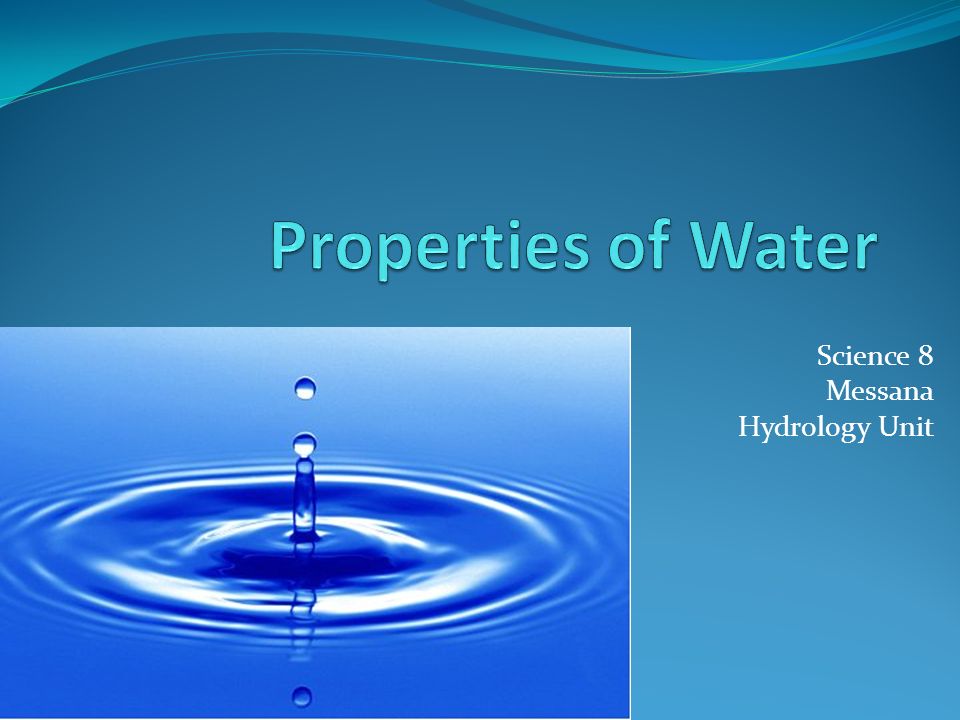 Properties of Water

Science 8
Messana
Hydrology Unit